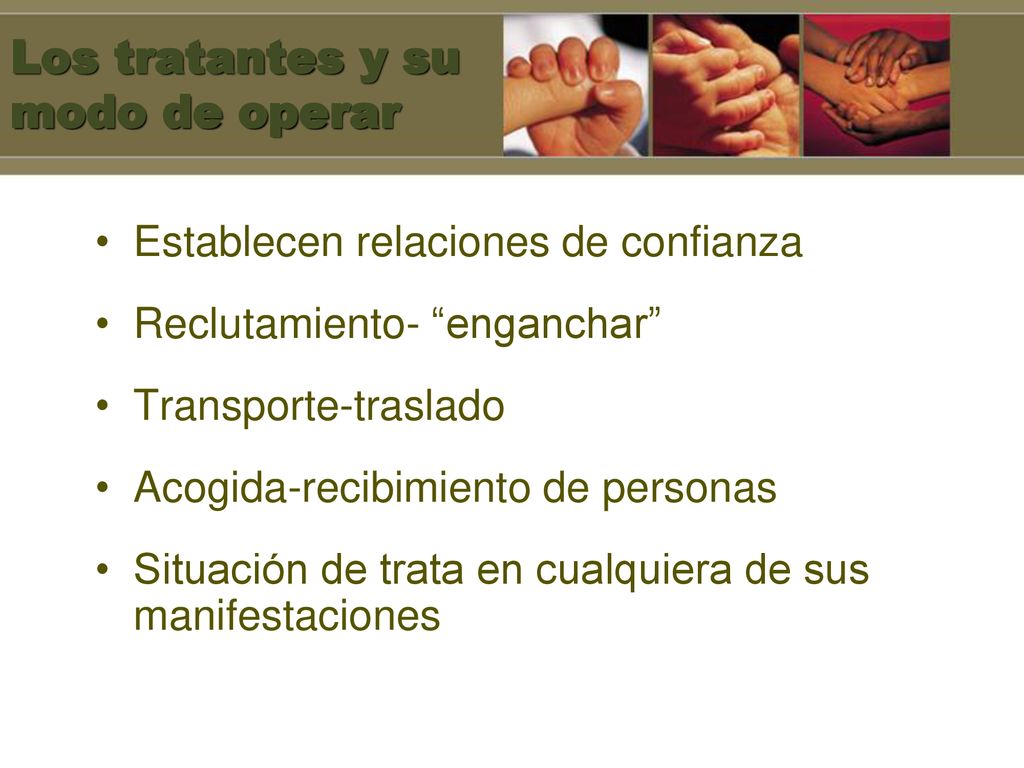 Los tratantes y su modo de operar

• Establecen relaciones de confianza
• Reclutamiento- “enganchar”
• Transporte-traslado
• Acogida-recibimiento de personas
• Situación de trata en cualquiera de sus manifestaciones